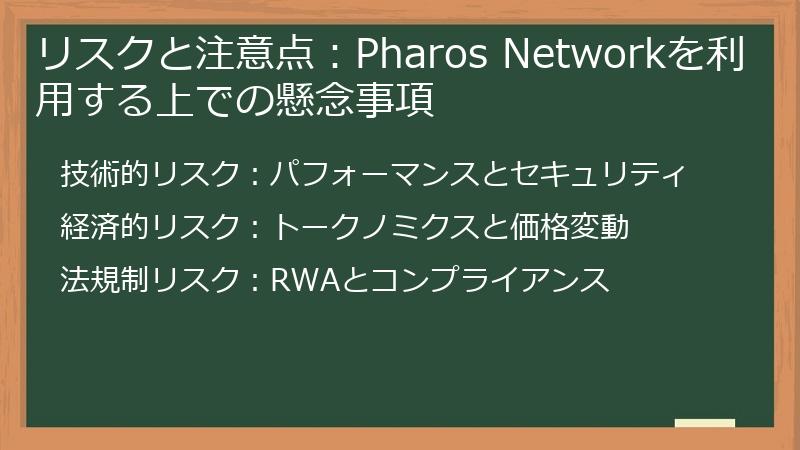 リスクと注意点：Pharos Networkを利用する上での懸念事項

技術的リスク：パフォーマンスとセキュリティ

経済的リスク：トークノミクスと価格変動

法規制リスク：RWAとコンプライアンス